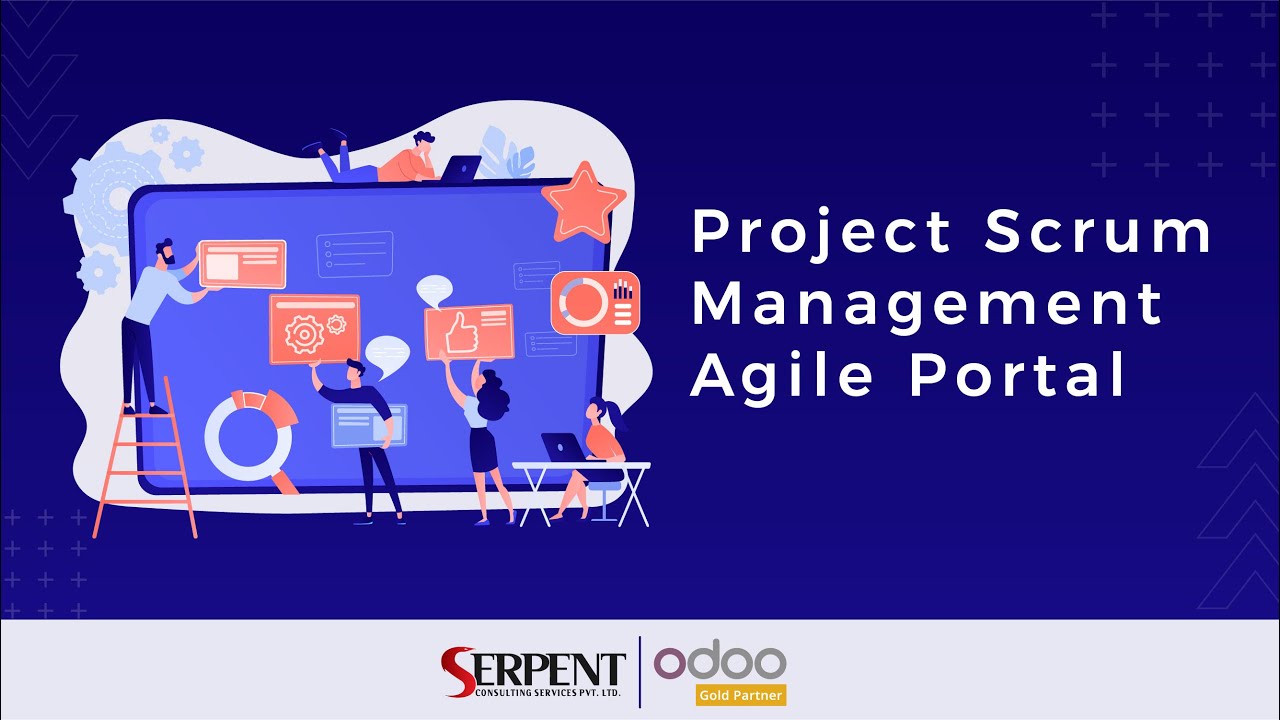 Project Scrum Management Agile Portal

SERPENT
CONSULTING SERVICES PVT. LTD.

odoo
Gold Partner